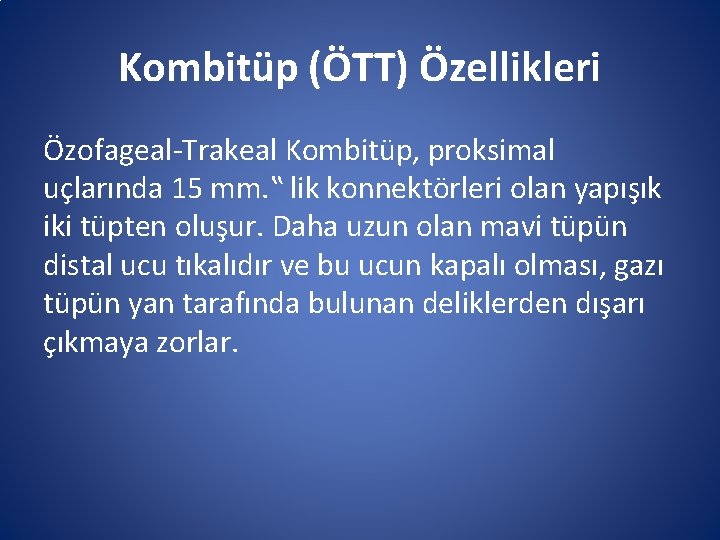 Kombitüp (ÖTT) Özellikleri

Özofageal-Trakeal Kombitüp, proksimal uçlarında 15 mm." lik konnektörleri olan yapışık iki tüpten oluşur. Daha uzun olan mavi tüpün distal ucu tıkalıdır ve bu ucun kapalı olması, gazı tüpün yan tarafında bulunan deliklerden dışarı çıkmaya zorlar.